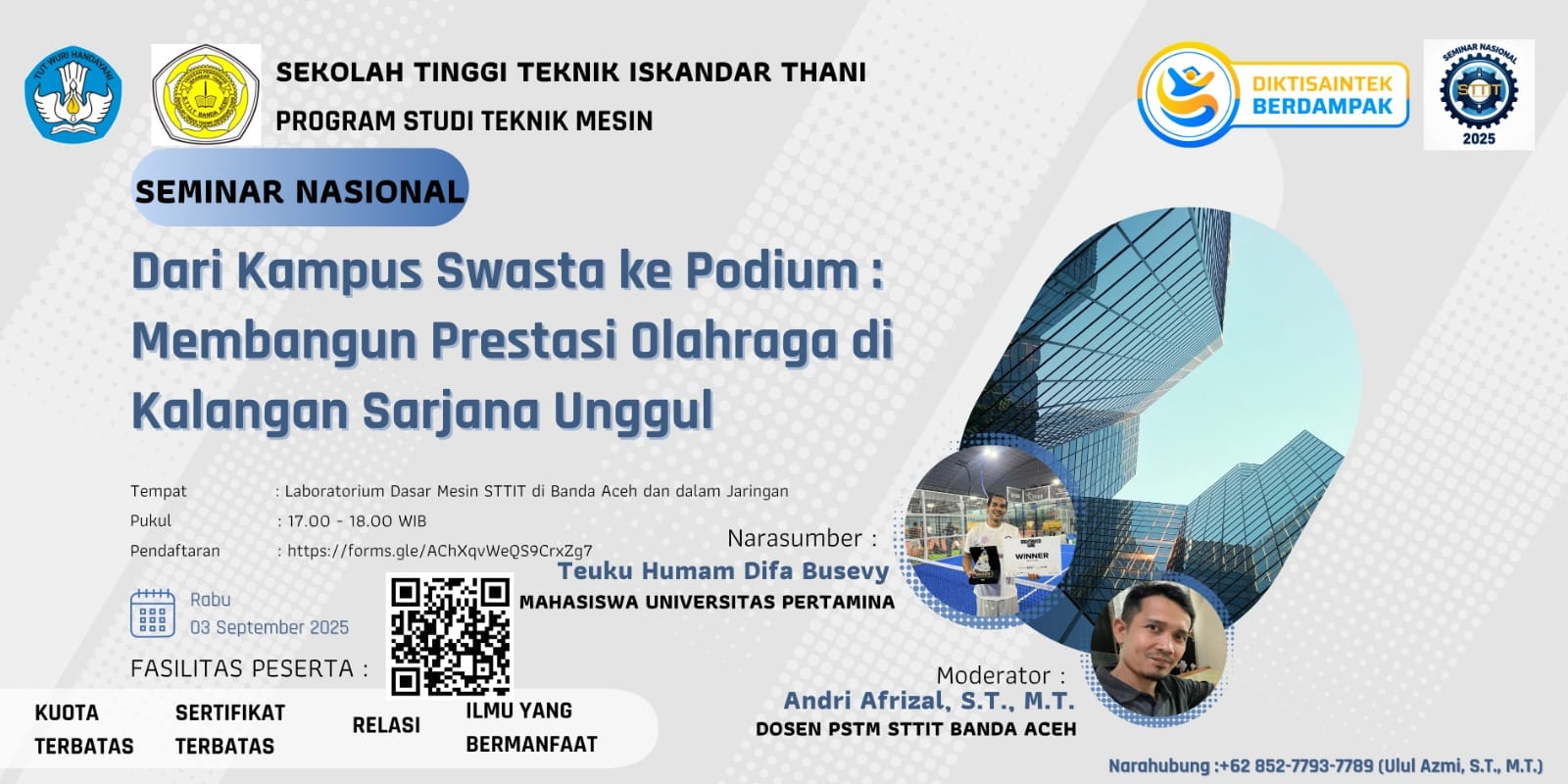 TUT WURI HANDAYANI

SEKOLAH TINGGI TEKNIK ISKANDAR THANI

PROGRAM STUDI TEKNIK MESIN

DIKTISAINTEK BERDAMPAK

SEMINAR NASIONAL STTIT 2025

SEMINAR NASIONAL

Dari Kampus Swasta ke Podium : Membangun Prestasi Olahraga di Kalangan Sarjana Unggul

Tempat : Laboratorium Dasar Mesin STTIT di Banda Aceh dan dalam Jaringan
Pukul : 17.00 - 18.00 WIB
Pendaftaran : https://forms.gle/AChXqvWeQS9CrxZg7

Rabu
03 September 2025

FASILITAS PESERTA :

KUOTA TERBATAS

SERTIFIKAT TERBATAS

RELASI

ILMU YANG BERMANFAAT

Narasumber :
Teuku Humam Difa Busevy
MAHASISWA UNIVERSITAS PERTAMINA

WINNER

Moderator :
Andri Afrizal, S.T., M.T.
DOSEN PSTM STTIT BANDA ACEH

Narahubung :+62 852-7793-7789 (Ulul Azmi, S.T., M.T.)